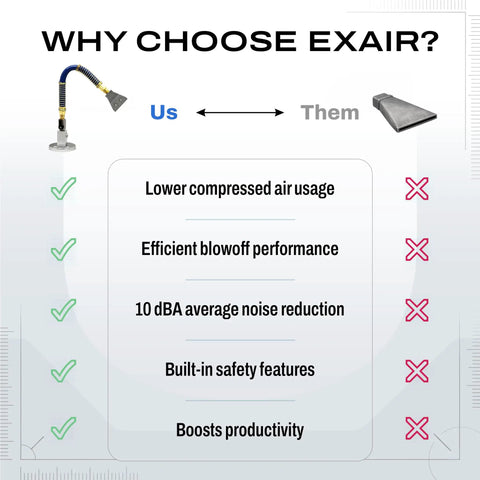 WHY CHOOSE EXAIR?

Us Them

Lower compressed air usage

Efficient blowoff performance

10 dBA average noise reduction

Built-in safety features

Boosts productivity